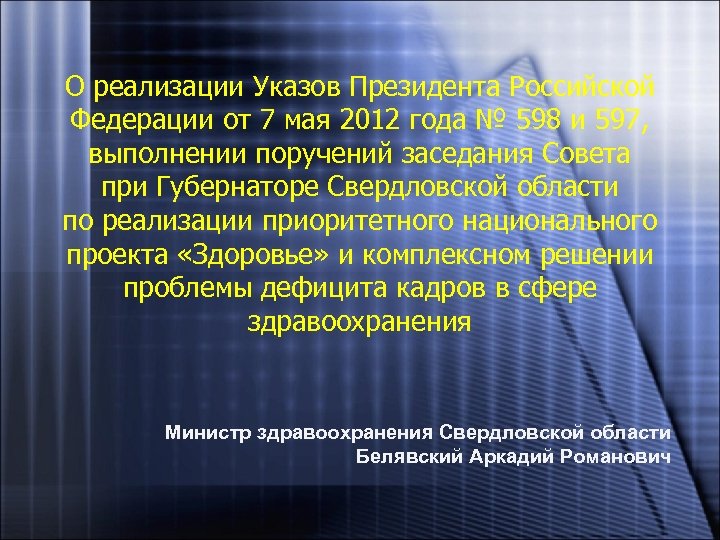 О реализации Указов Президента Российской Федерации от 7 мая 2012 года № 598 и 597, выполнении поручений заседания Совета при Губернаторе Свердловской области по реализации приоритетного национального проекта «Здоровье» и комплексном решении проблемы дефицита кадров в сфере здравоохранения

Министр здравоохранения Свердловской области
Белявский Аркадий Романович